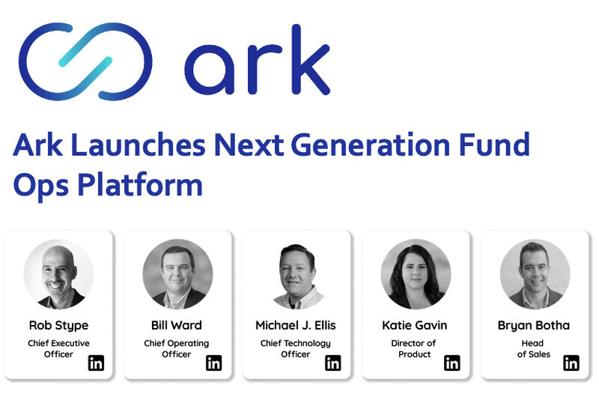 ark

Ark Launches Next Generation Fund Ops Platform

Rob Stype
Chief Executive Officer
in

Bill Ward
Chief Operating Officer
in

Michael J. Ellis
Chief Technology Officer
in

Katie Gavin
Director of Product
in

Bryan Botha
Head of Sales
in